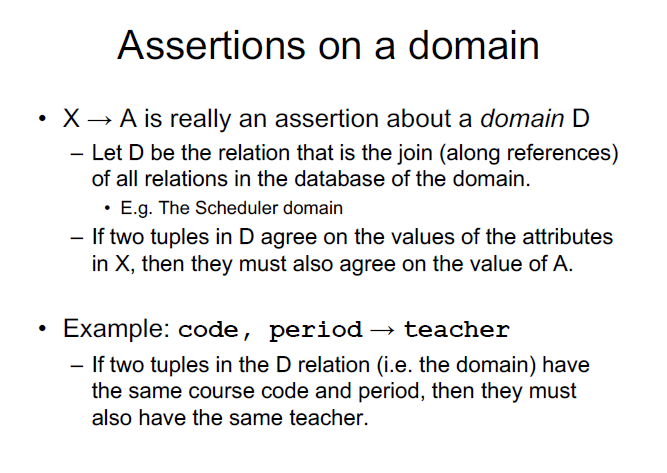 Assertions on a domain

• X → A is really an assertion about a domain D
– Let D be the relation that is the join (along references) of all relations in the database of the domain.
• E.g. The Scheduler domain
– If two tuples in D agree on the values of the attributes in X, then they must also agree on the value of A.

• Example: code, period → teacher
– If two tuples in the D relation (i.e. the domain) have the same course code and period, then they must also have the same teacher.